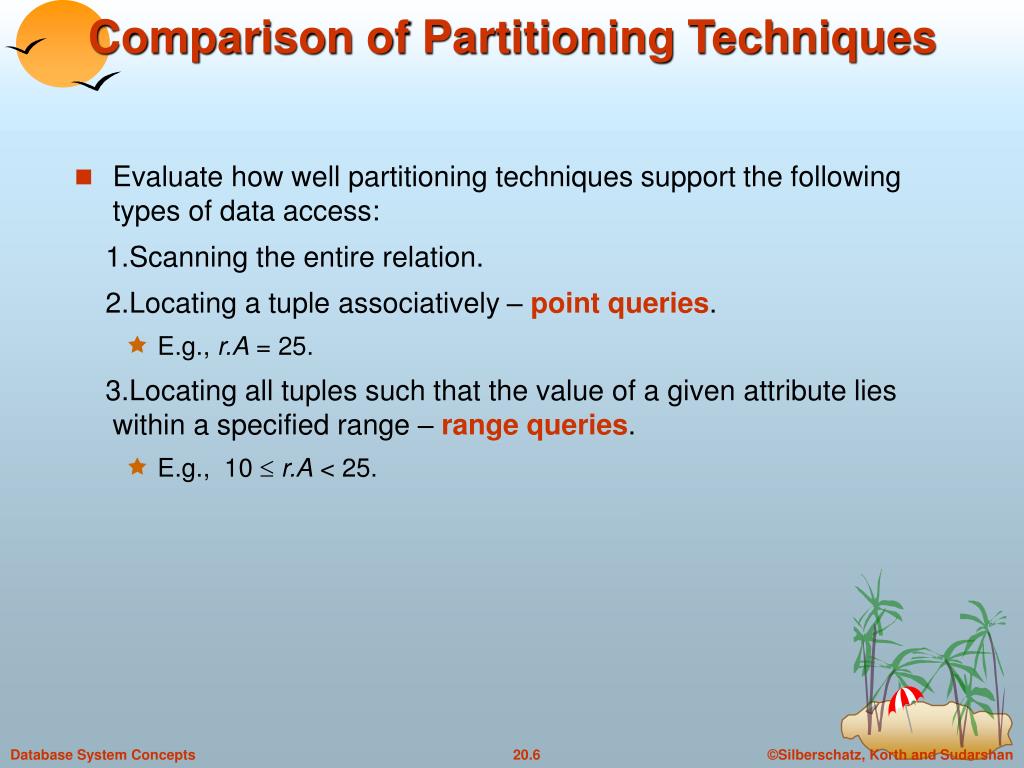 Comparison of Partitioning Techniques

Evaluate how well partitioning techniques support the following types of data access:

1.Scanning the entire relation.

2.Locating a tuple associatively – point queries.

E.g., $r.A = 25$.

3.Locating all tuples such that the value of a given attribute lies within a specified range – range queries.

E.g., $10 \leq r.A < 25$.

Database System Concepts

20.6

©Silberschatz, Korth and Sudarshan